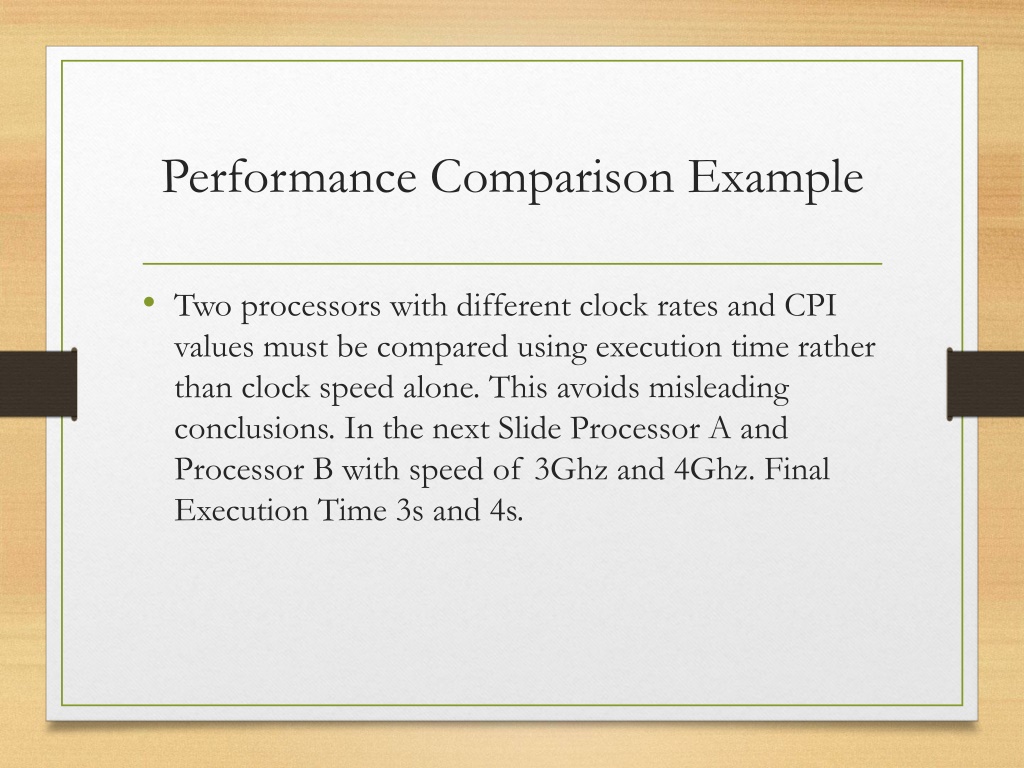 Performance Comparison Example

• Two processors with different clock rates and CPI values must be compared using execution time rather than clock speed alone. This avoids misleading conclusions. In the next Slide Processor A and Processor B with speed of 3Ghz and 4Ghz. Final Execution Time 3s and 4s.